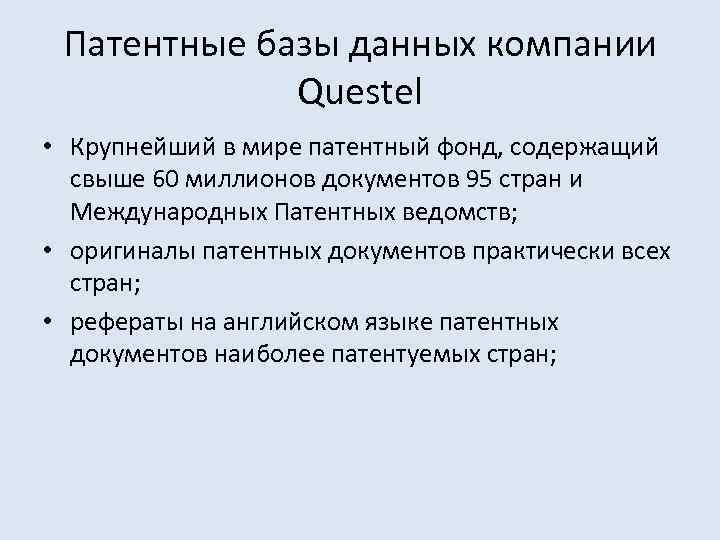 Патентные базы данных компании Questel

• Крупнейший в мире патентный фонд, содержащий свыше 60 миллионов документов 95 стран и Международных Патентных ведомств;
• оригиналы патентных документов практически всех стран;
• рефераты на английском языке патентных документов наиболее патентуемых стран;